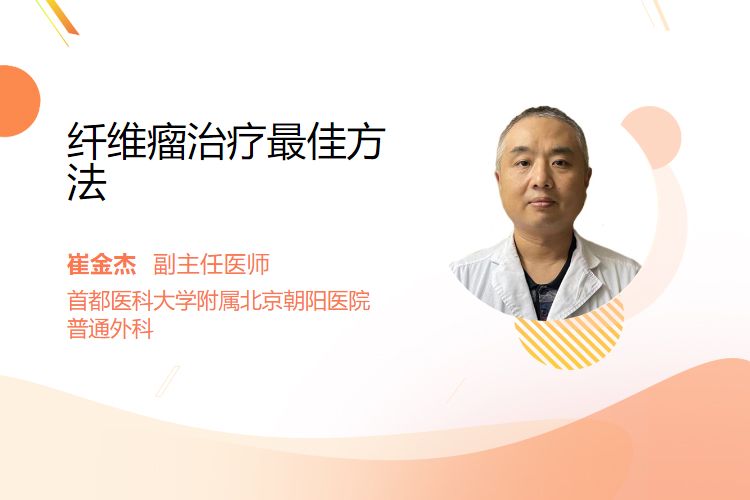 纤维瘤治疗最佳方法

崔金杰 副主任医师

首都医科大学附属北京朝阳医院
普通外科